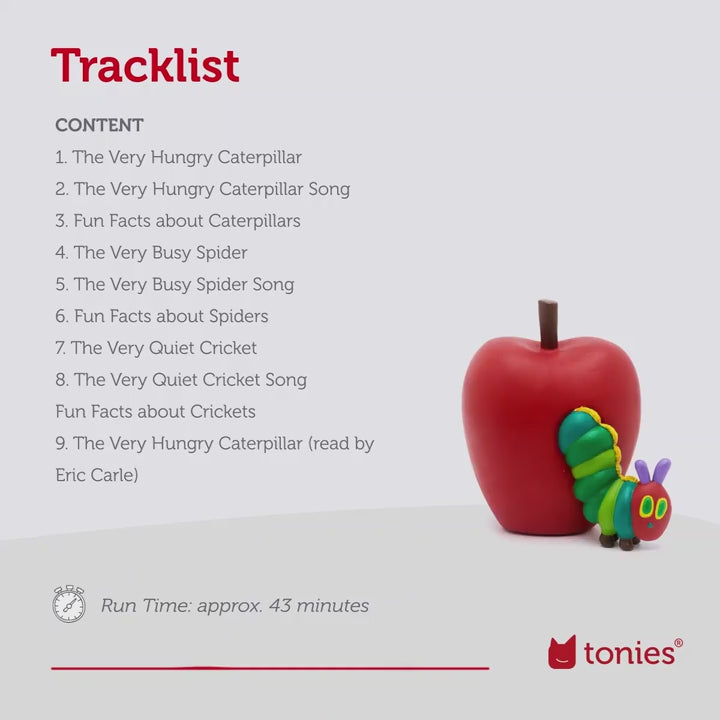 Tracklist

CONTENT

1. The Very Hungry Caterpillar
2. The Very Hungry Caterpillar Song
3. Fun Facts about Caterpillars
4. The Very Busy Spider
5. The Very Busy Spider Song
6. Fun Facts about Spiders
7. The Very Quiet Cricket
8. The Very Quiet Cricket Song
Fun Facts about Crickets
9. The Very Hungry Caterpillar (read by Eric Carle)

Run Time: approx. 43 minutes

tonies®